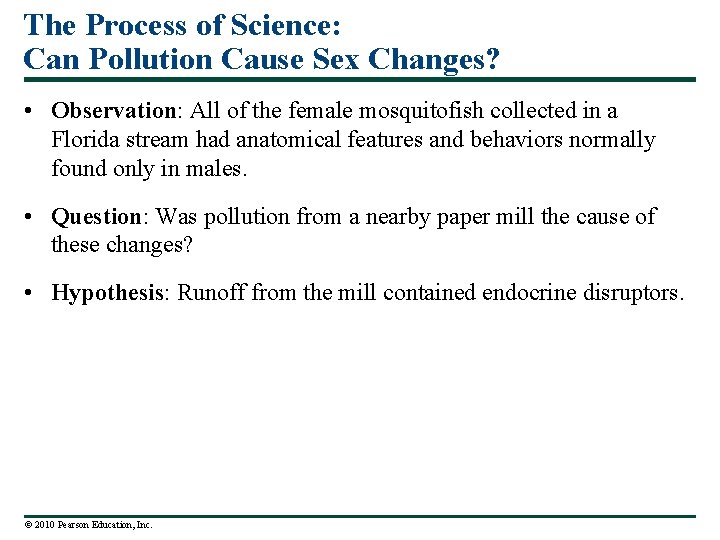 The Process of Science:
Can Pollution Cause Sex Changes?

• Observation: All of the female mosquitofish collected in a Florida stream had anatomical features and behaviors normally found only in males.

• Question: Was pollution from a nearby paper mill the cause of these changes?

• Hypothesis: Runoff from the mill contained endocrine disruptors.

© 2010 Pearson Education, Inc.